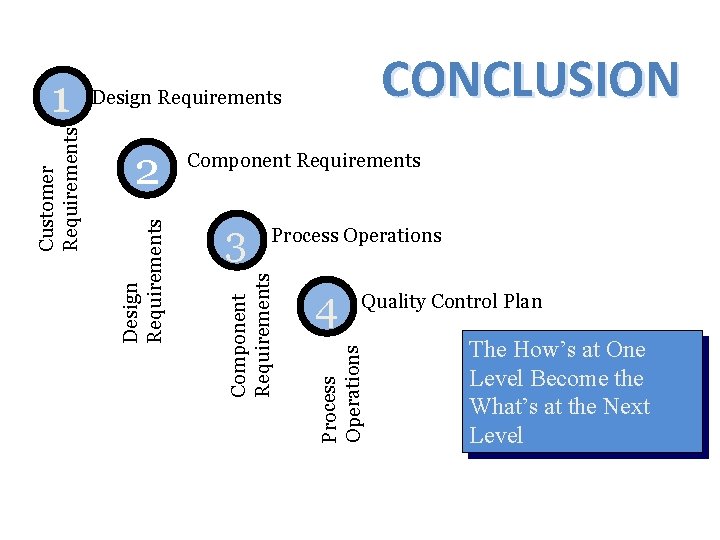 CONCLUSION

1 Design Requirements

Customer Requirements

2 Component Requirements

Design Requirements

3 Process Operations

Component Requirements

4 Quality Control Plan

Process Operations

The How's at One Level Become the What's at the Next Level